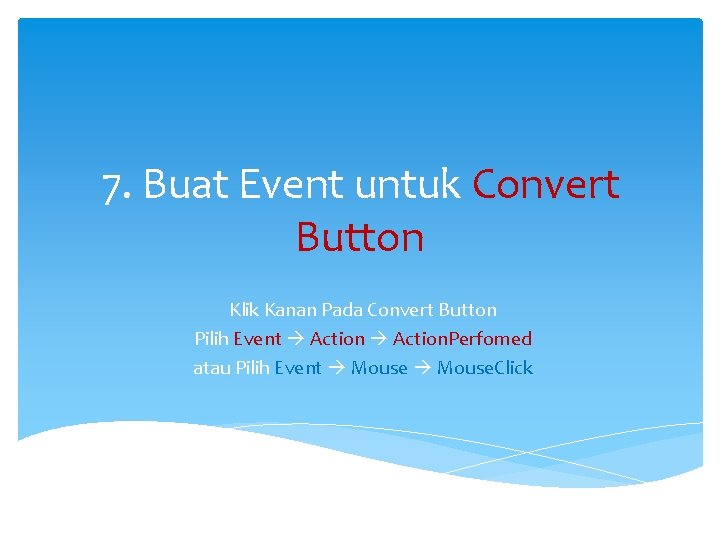 7. Buat Event untuk Convert Button

Klik Kanan Pada Convert Button
Pilih Event → Action → ActionPerfomed
atau Pilih Event → Mouse → MouseClick